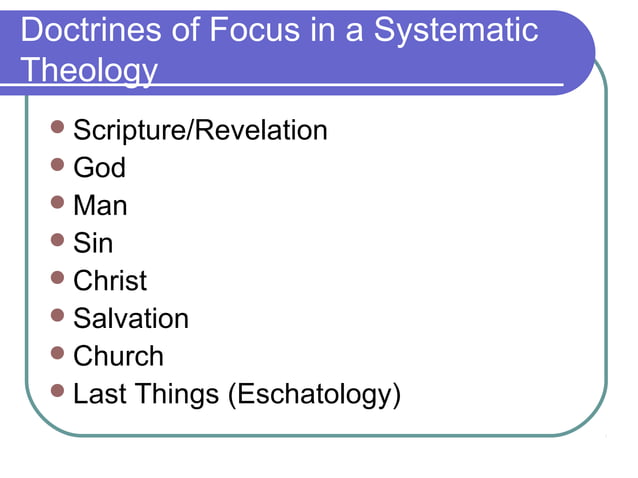 Doctrines of Focus in a Systematic Theology

- Scripture/Revelation
- God
- Man
- Sin
- Christ
- Salvation
- Church
- Last Things (Eschatology)